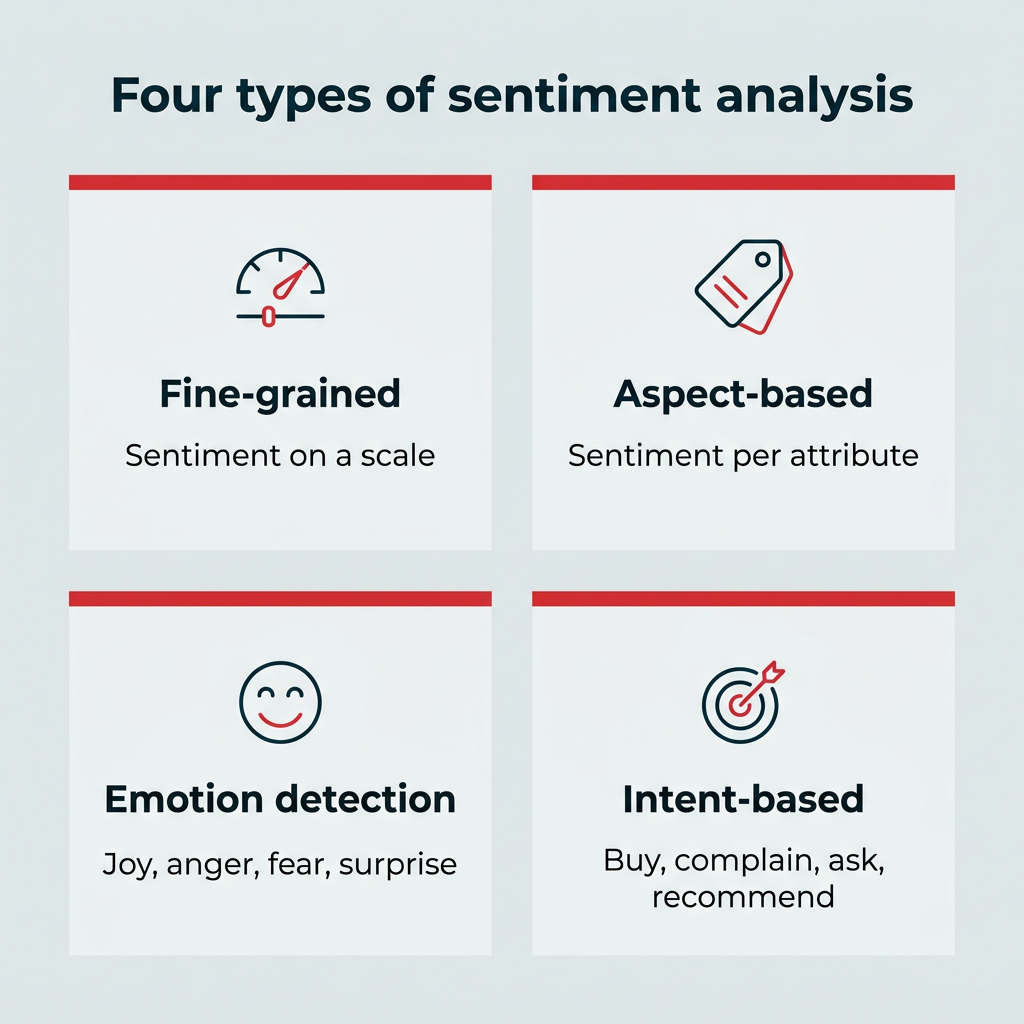 Four types of sentiment analysis

Fine-grained

Sentiment on a scale

Aspect-based

Sentiment per attribute

Emotion detection

Joy, anger, fear, surprise

Intent-based

Buy, complain, ask, recommend